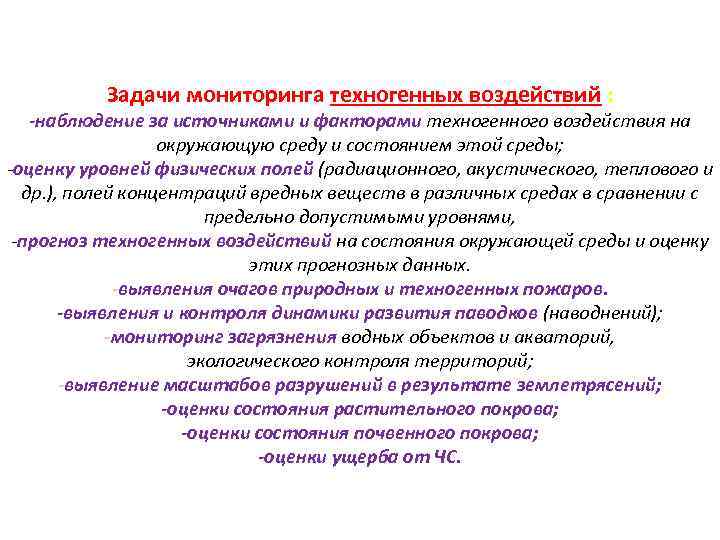 Задачи мониторинга техногенных воздействий :
-наблюдение за источниками и факторами техногенного воздействия на окружающую среду и состоянием этой среды;
-оценку уровней физических полей (радиационного, акустического, теплового и др.), полей концентраций вредных веществ в различных средах в сравнении с предельно допустимыми уровнями,
-прогноз техногенных воздействий на состояния окружающей среды и оценку этих прогнозных данных.
-выявления очагов природных и техногенных пожаров.
-выявления и контроля динамики развития паводков (наводнений);
-мониторинг загрязнения водных объектов и акваторий, экологического контроля территорий;
-выявление масштабов разрушений в результате землетрясений;
-оценки состояния растительного покрова;
-оценки состояния почвенного покрова;
-оценки ущерба от ЧС.